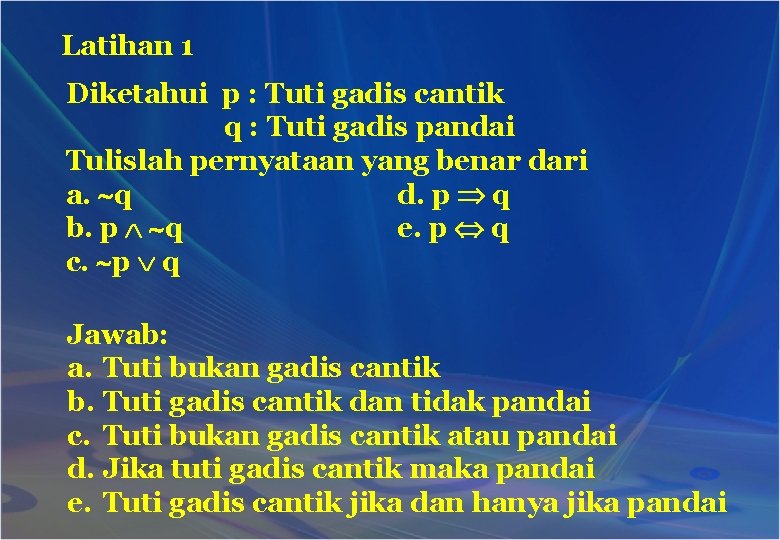 Latihan 1

Diketahui p : Tuti gadis cantik
q : Tuti gadis pandai

Tulislah pernyataan yang benar dari

a. $\sim q$
b. $p \wedge \sim q$
c. $\sim p \vee q$
d. $p \Rightarrow q$
e. $p \Leftrightarrow q$

Jawab:
a. Tuti bukan gadis cantik
b. Tuti gadis cantik dan tidak pandai
c. Tuti bukan gadis cantik atau pandai
d. Jika tuti gadis cantik maka pandai
e. Tuti gadis cantik jika dan hanya jika pandai